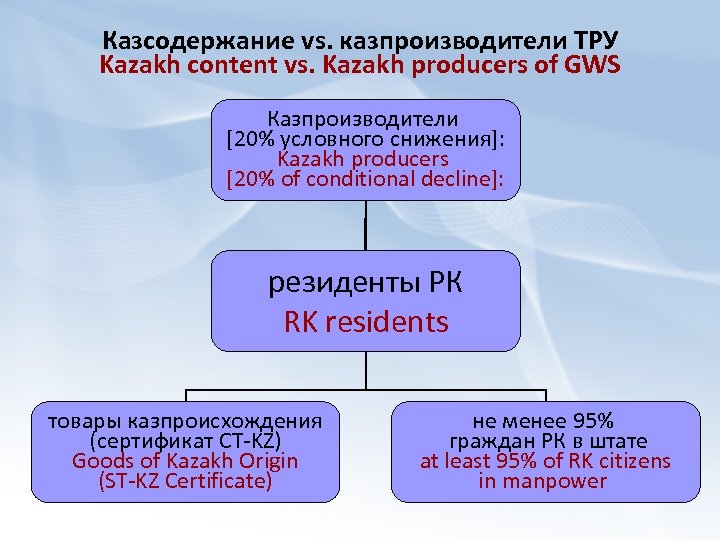 Казсодержание vs. казпроизводители ТРУ
Kazakh content vs. Kazakh producers of GWS

Казпроизводители
[20% условного снижения]:
Kazakh producers
[20% of conditional decline]:

резиденты РК
RK residents

товары казпроисхождения
(сертификат СТ-KZ)
Goods of Kazakh Origin
(ST-KZ Certificate)

не менее 95%
граждан РК в штате
at least 95% of RK citizens
in manpower